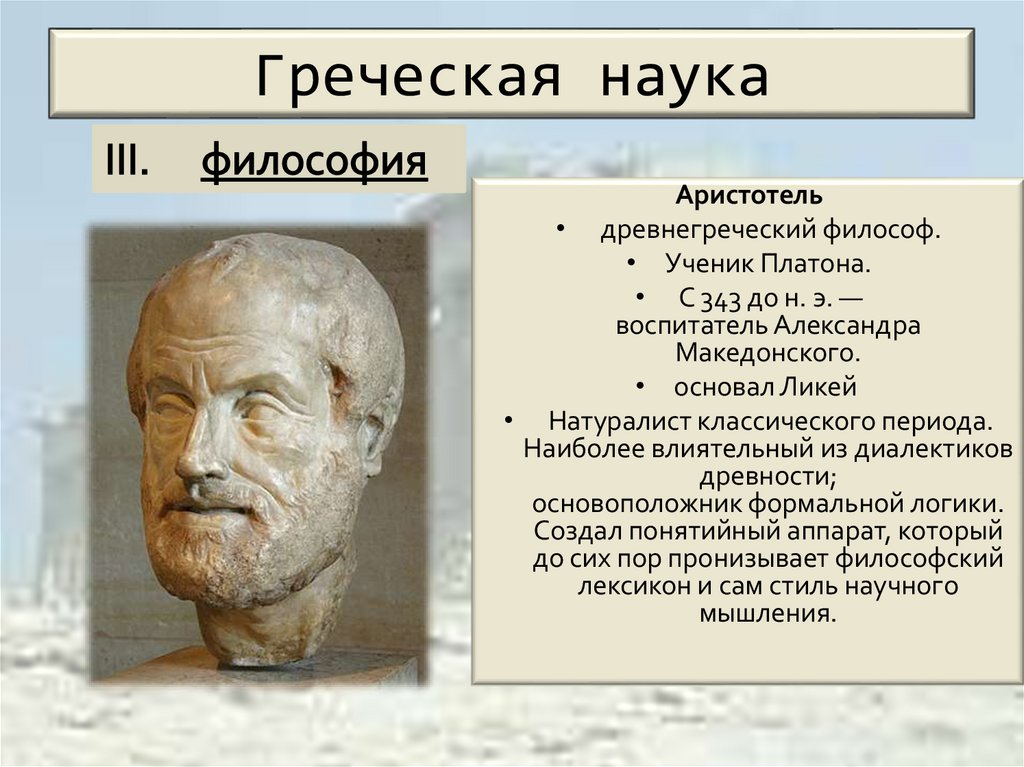 Греческая наука

III. философия

Аристотель

• древнегреческий философ.

• Ученик Платона.

• С 343 до н. э. — воспитатель Александра Македонского.

• основал Ликей

• Натуралист классического периода. Наиболее влиятельный из диалектиков древности; основоположник формальной логики. Создал понятийный аппарат, который до сих пор пронизывает философский лексикон и сам стиль научного мышления.